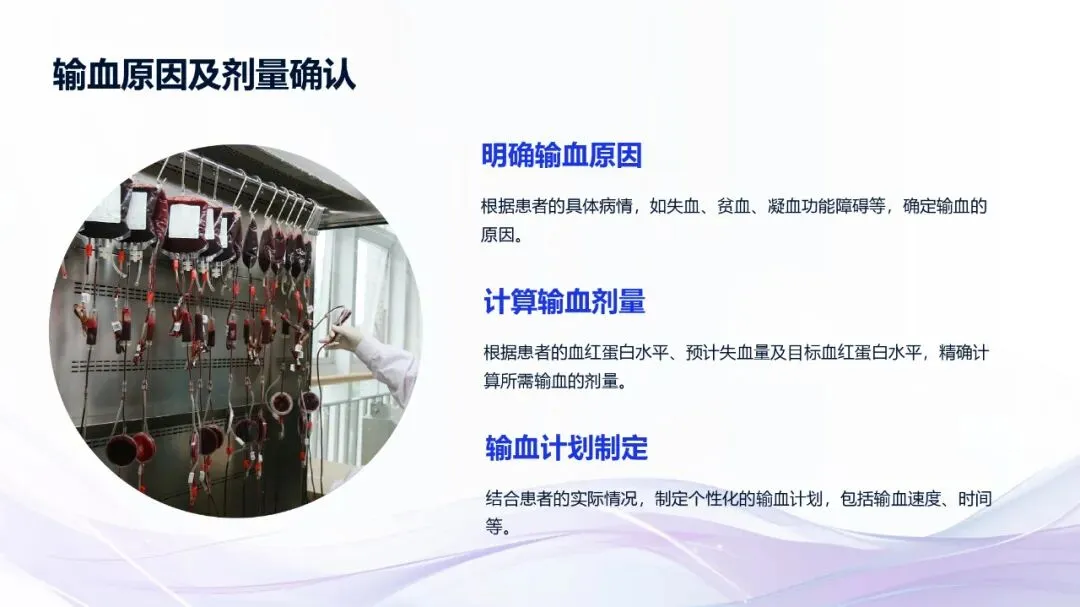 输血原因及剂量确认

明确输血原因

根据患者的具体病情，如失血、贫血、凝血功能障碍等，确定输血的原因。

计算输血剂量

根据患者的血红蛋白水平、预计失血量及目标血红蛋白水平，精确计算所需输血的剂量。

输血计划制定

结合患者的实际情况，制定个性化的输血计划，包括输血速度、时间等。